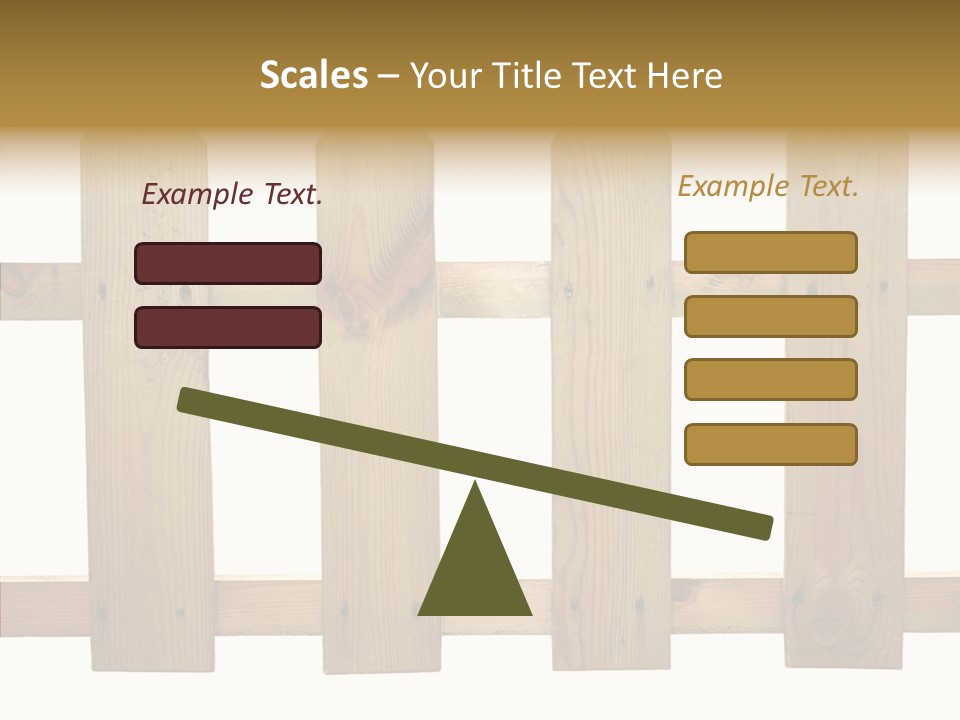 Scales – Your Title Text Here

Example Text.

Example Text.